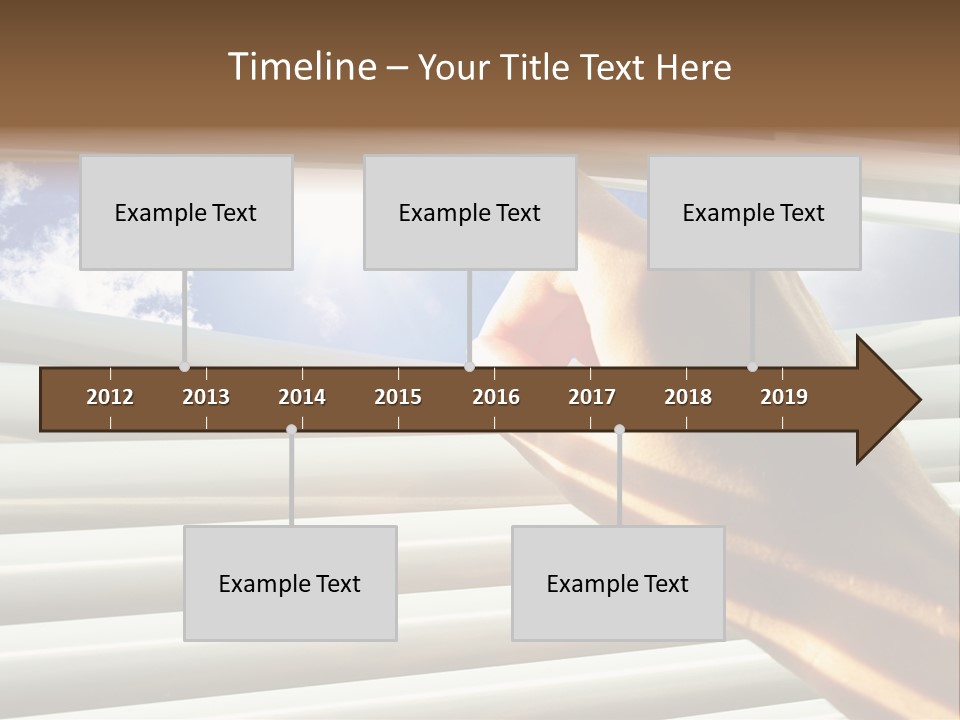 Timeline – Your Title Text Here

Example Text

Example Text

Example Text

2012 2013 2014 2015 2016 2017 2018 2019

Example Text

Example Text